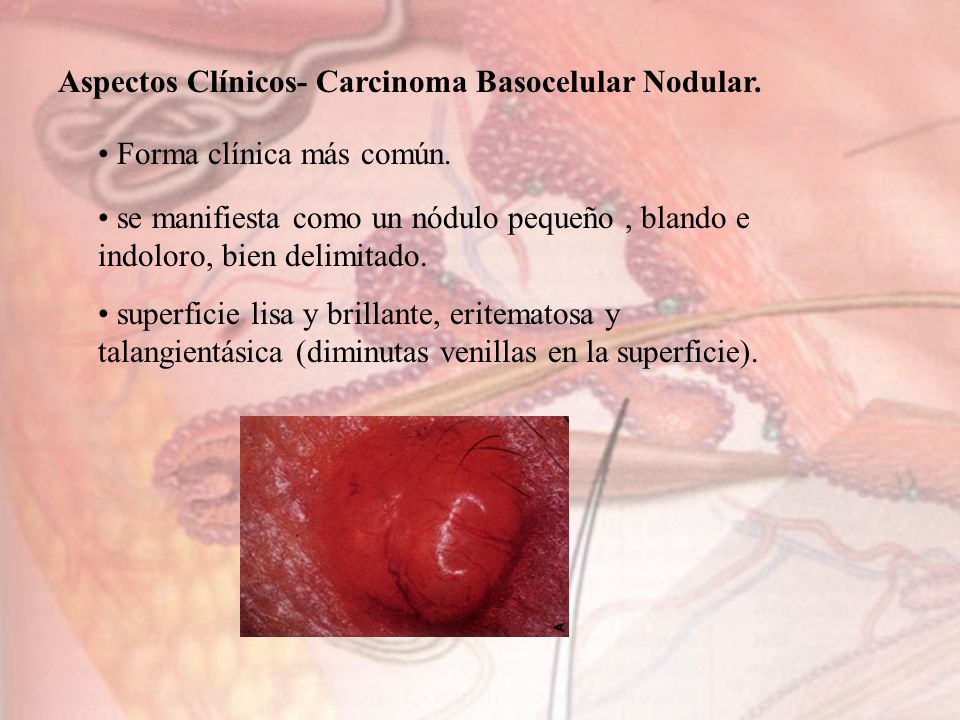 Aspectos Clínicos- Carcinoma Basocelular Nodular.

• Forma clínica más común.

• se manifiesta como un nódulo pequeño , blando e indoloro, bien delimitado.

• superficie lisa y brillante, eritematosa y talangientásica (diminutas venillas en la superficie).